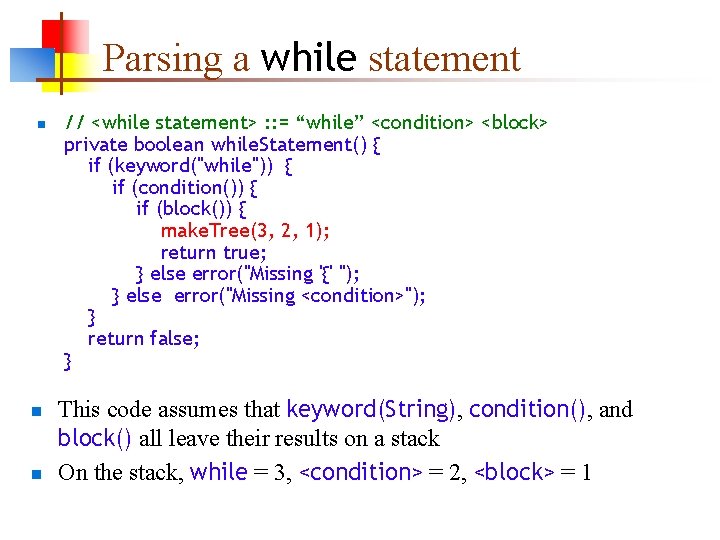 Parsing a while statement

// <while statement> ::= “while” <condition> <block>
private boolean whileStatement() {
    if (keyword("while"))  {
        if (condition()) {
            if (block()) {
                makeTree(3, 2, 1);
                return true;
            } else error("Missing '{' ");
        } else  error("Missing <condition>");
    }
    return false;
}

This code assumes that keyword(String), condition(), and block() all leave their results on a stack

On the stack, while = 3, <condition> = 2, <block> = 1